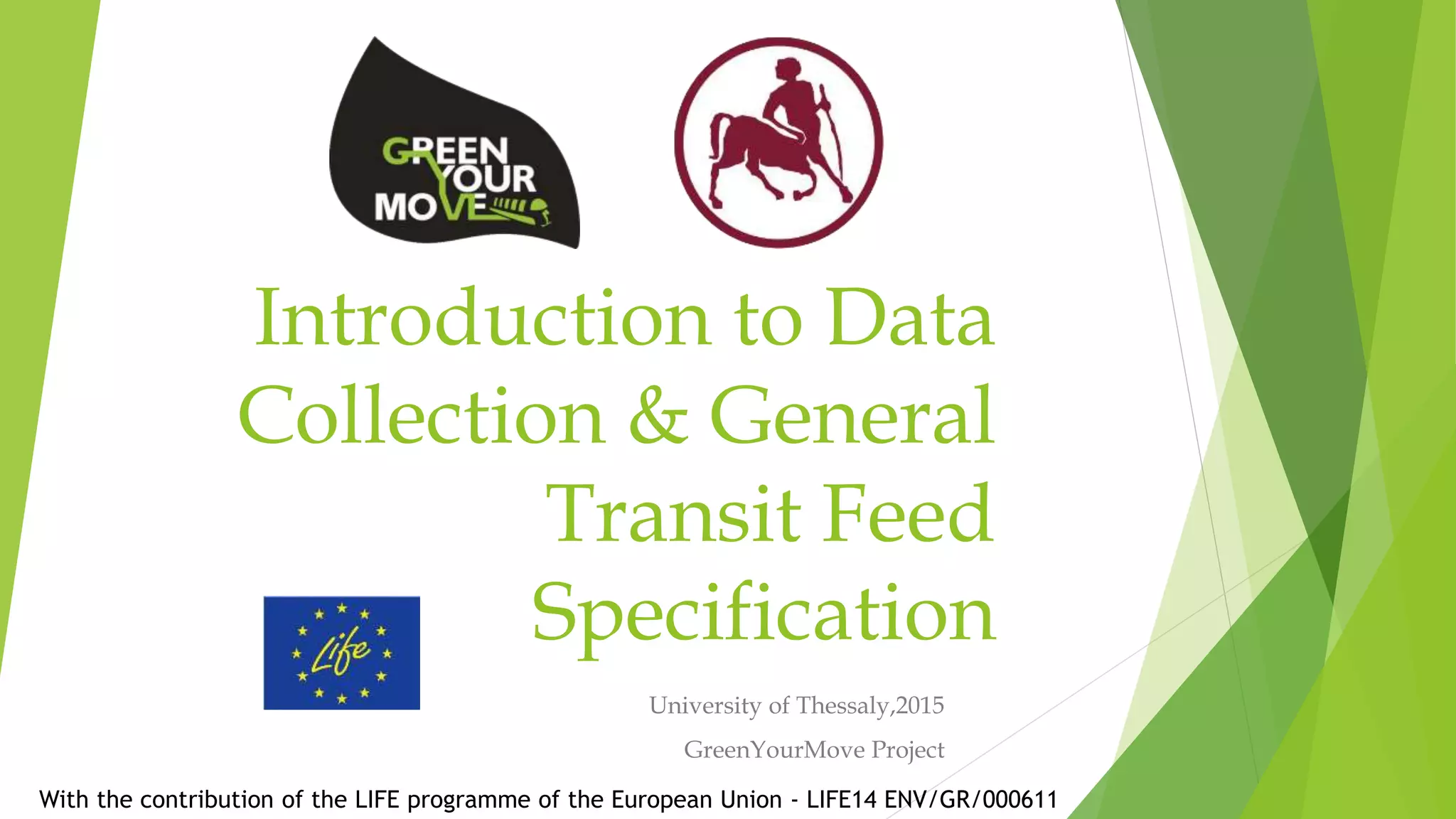 GREEN YOUR MOVE

Introduction to Data Collection & General Transit Feed Specification

Life

University of Thessaly,2015

GreenYourMove Project

With the contribution of the LIFE programme of the European Union - LIFE14 ENV/GR/000611